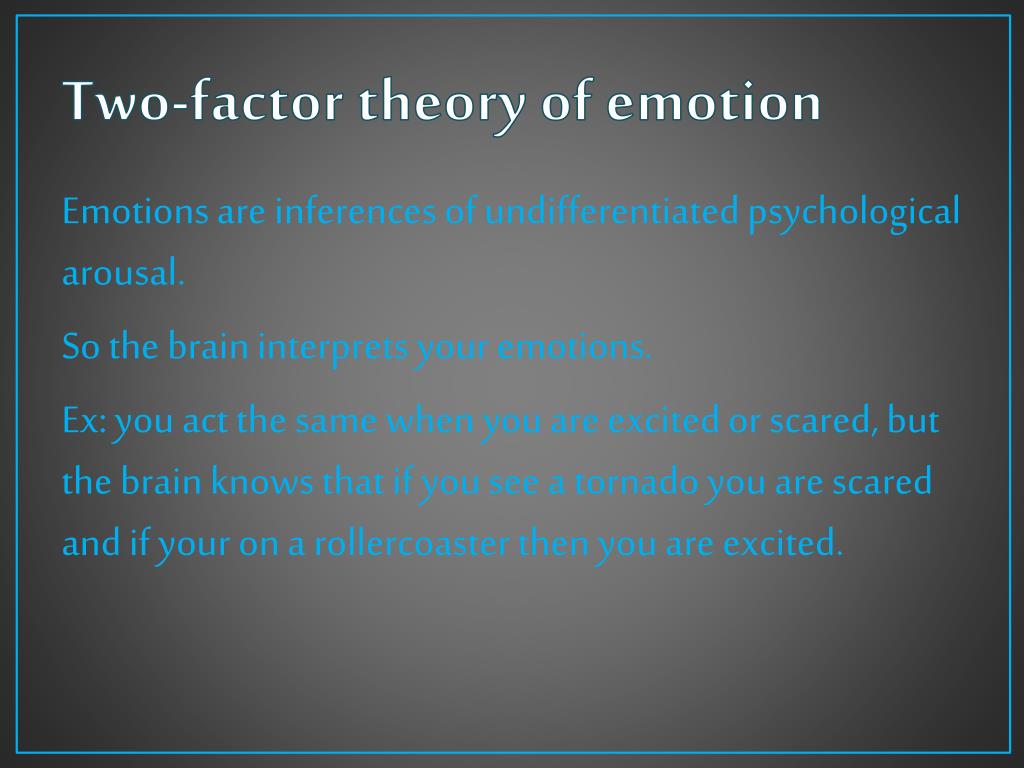 Two-factor theory of emotion

Emotions are inferences of undifferentiated psychological arousal.

So the brain interprets your emotions.

Ex: you act the same when you are excited or scared, but the brain knows that if you see a tornado you are scared and if your on a rollercoaster then you are excited.